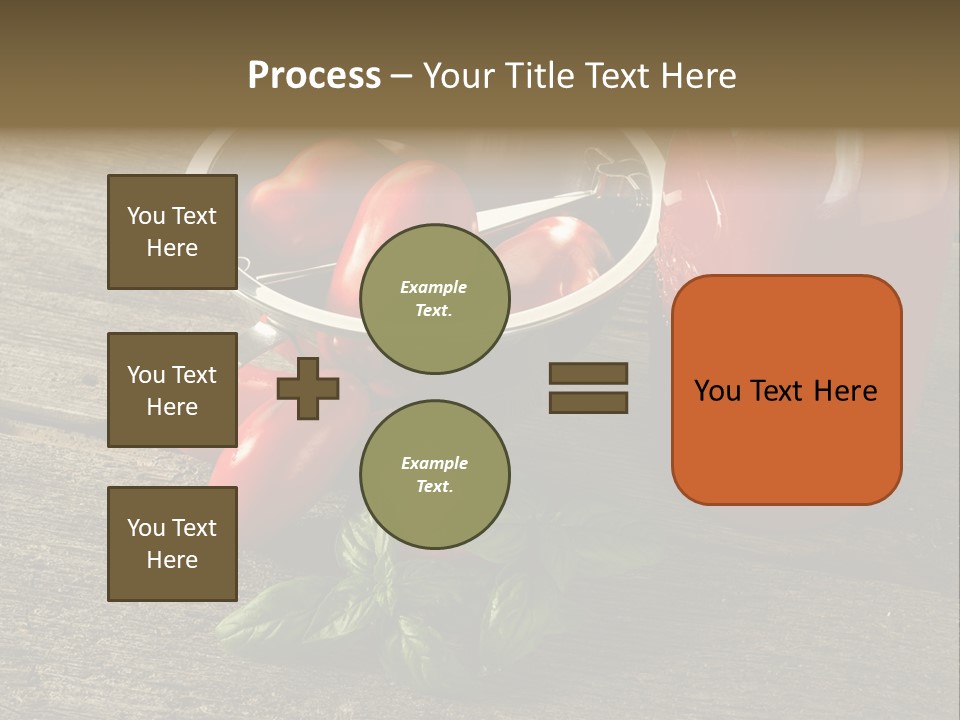 Process – Your Title Text Here

You Text Here

You Text Here

You Text Here

Example Text.

Example Text.

You Text Here